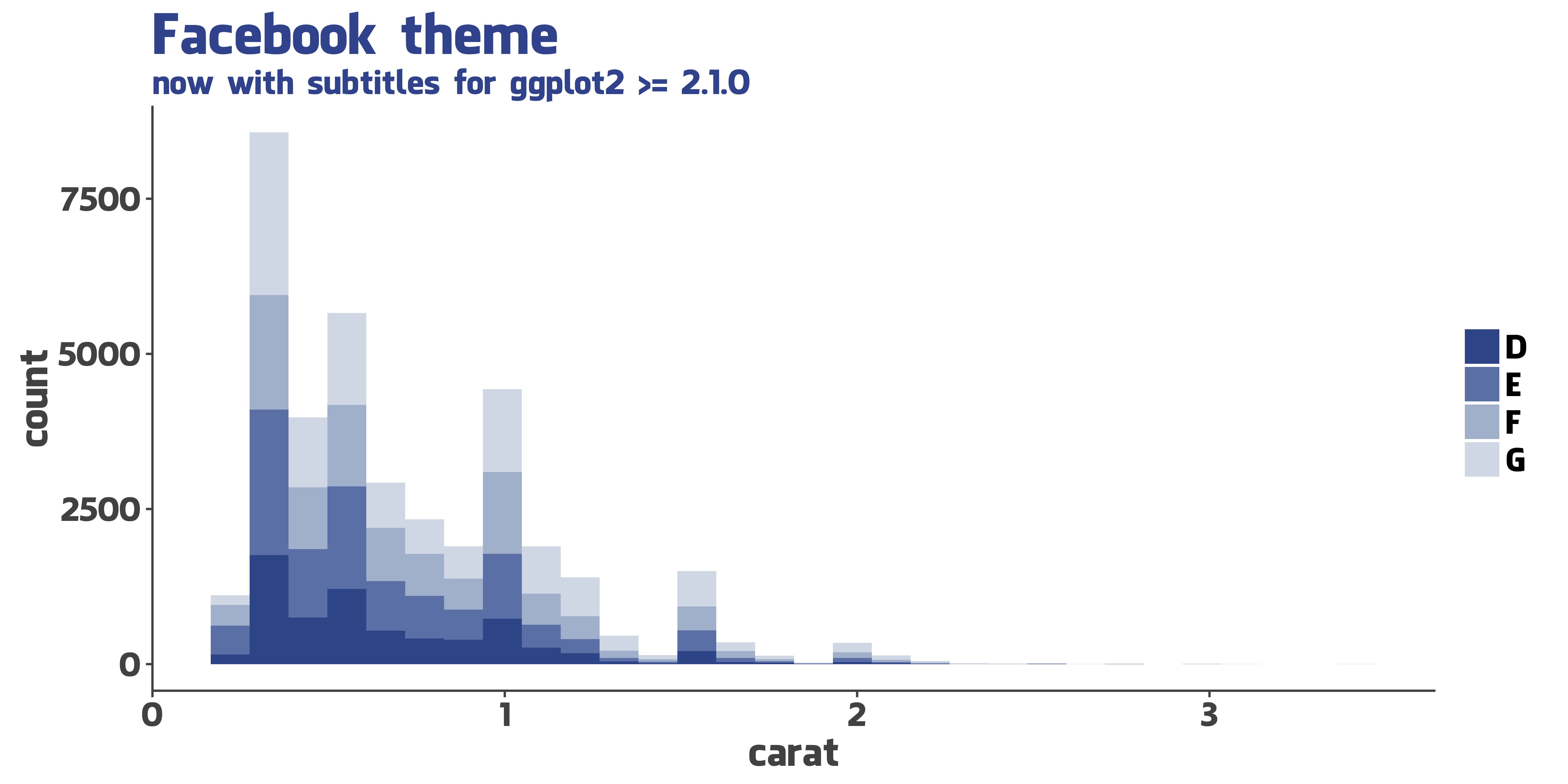 Facebook theme
now with subtitles for ggplot2 >= 2.1.0

count
7500
5000
2500
0

0
1
2
3
carat

D
E
F
G